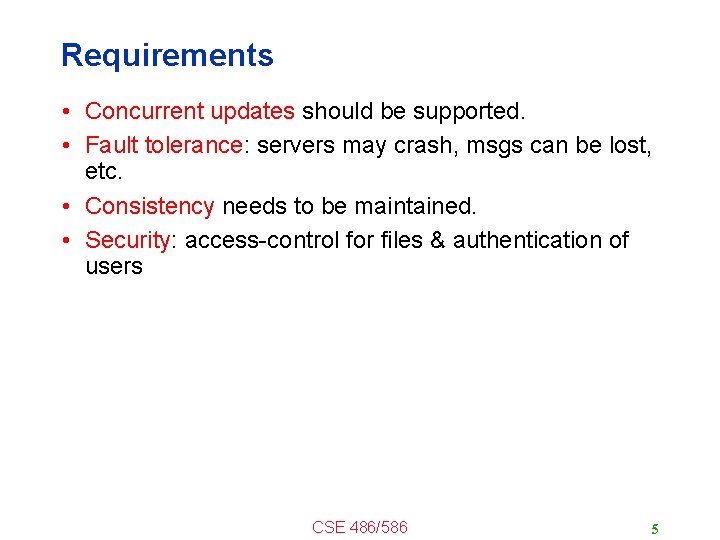 Requirements

• Concurrent updates should be supported.
• Fault tolerance: servers may crash, msgs can be lost, etc.
• Consistency needs to be maintained.
• Security: access-control for files & authentication of users

CSE 486/586

5